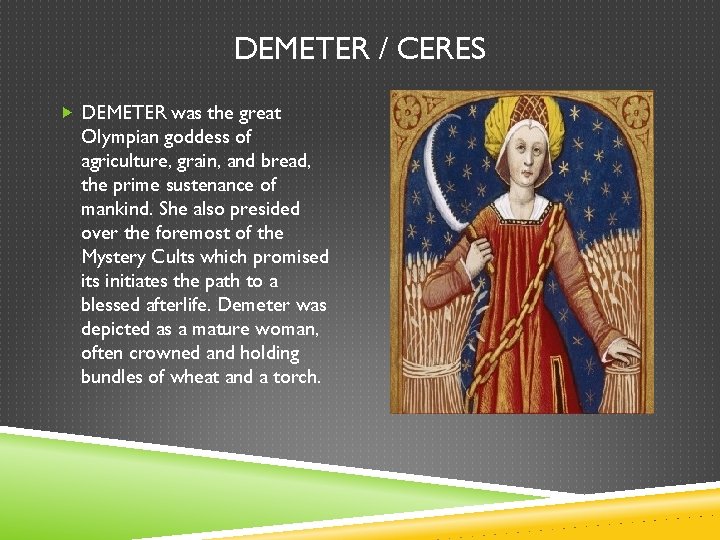 DEMETER / CERES

DEMETER was the great Olympian goddess of agriculture, grain, and bread, the prime sustenance of mankind. She also presided over the foremost of the Mystery Cults which promised its initiates the path to a blessed afterlife. Demeter was depicted as a mature woman, often crowned and holding bundles of wheat and a torch.